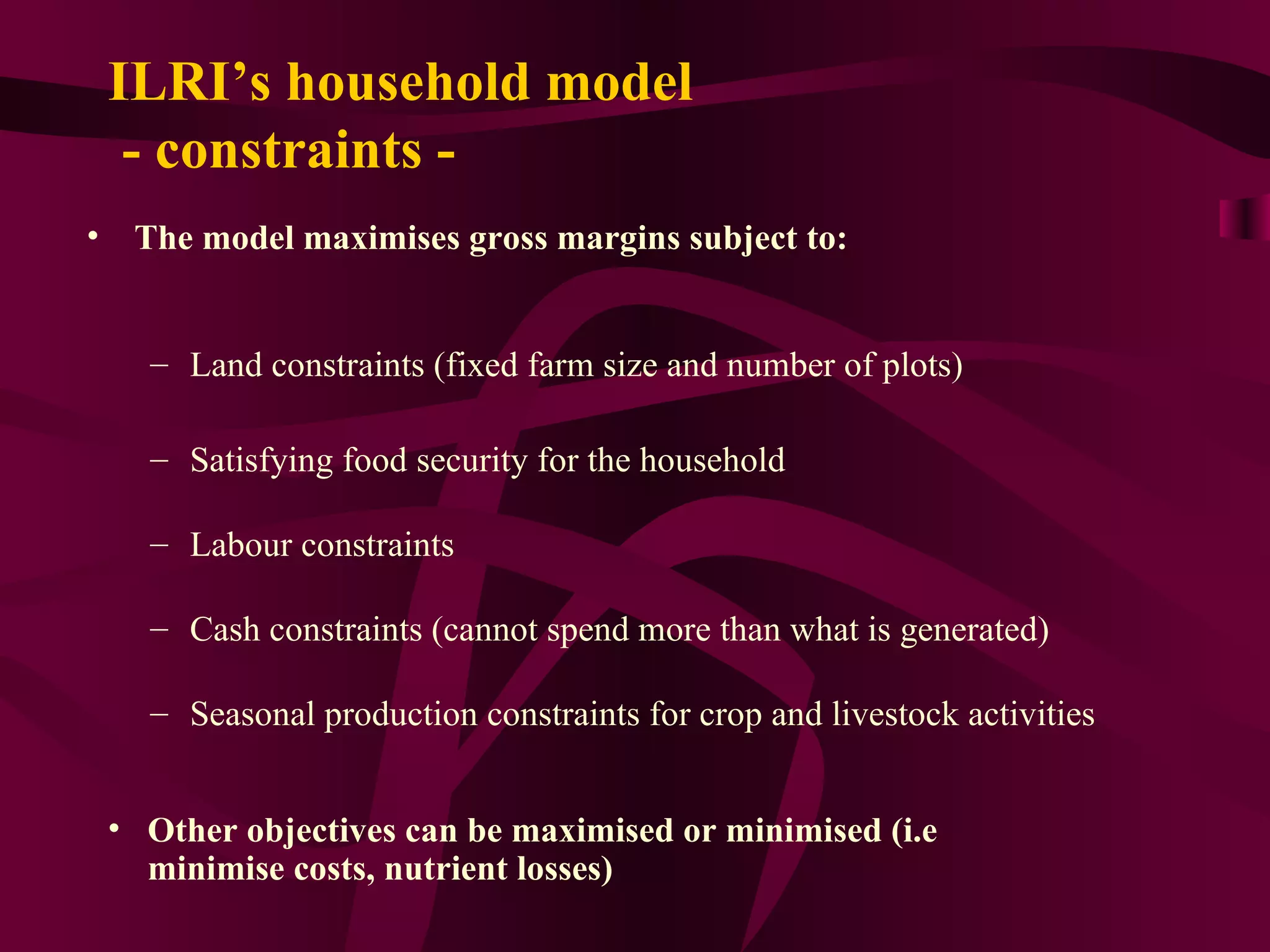 ILRI’s household model
- constraints -

• The model maximises gross margins subject to:

– Land constraints (fixed farm size and number of plots)

– Satisfying food security for the household

– Labour constraints

– Cash constraints (cannot spend more than what is generated)

– Seasonal production constraints for crop and livestock activities

• Other objectives can be maximised or minimised (i.e minimise costs, nutrient losses)